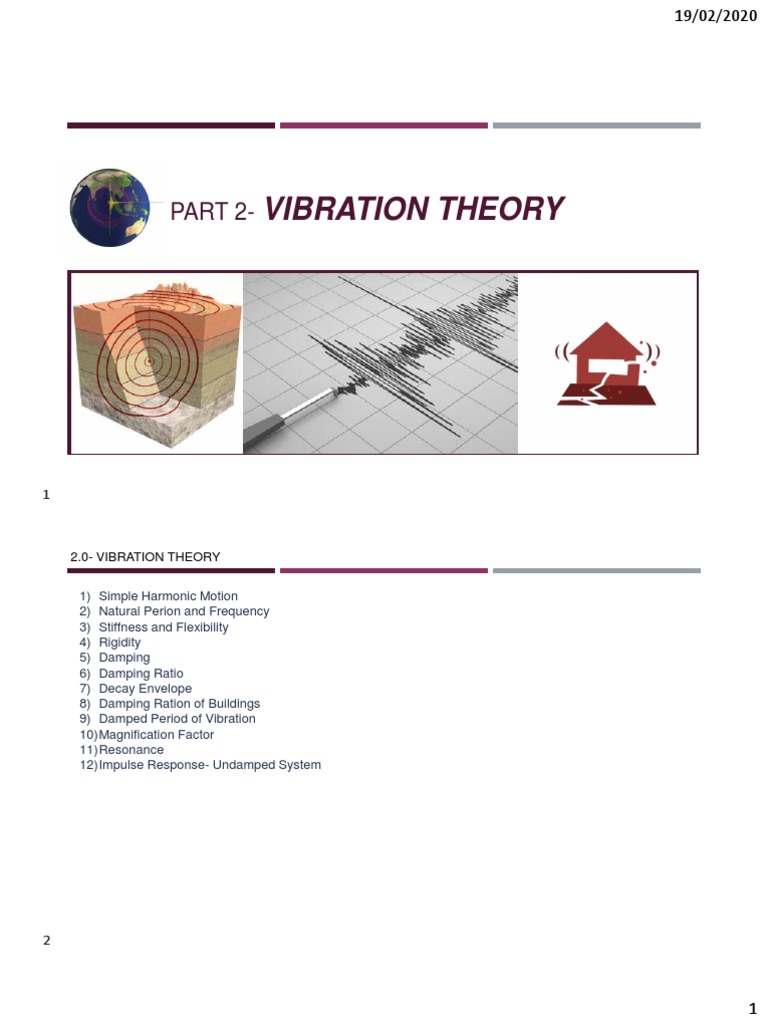 19/02/2020

PART 2- VIBRATION THEORY

1

2.0- VIBRATION THEORY

1) Simple Harmonic Motion
2) Natural Perion and Frequency
3) Stiffness and Flexibility
4) Rigidity
5) Damping
6) Damping Ratio
7) Decay Envelope
8) Damping Ration of Buildings
9) Damped Period of Vibration
10) Magnification Factor
11) Resonance
12) Impulse Response- Undamped System

2

1